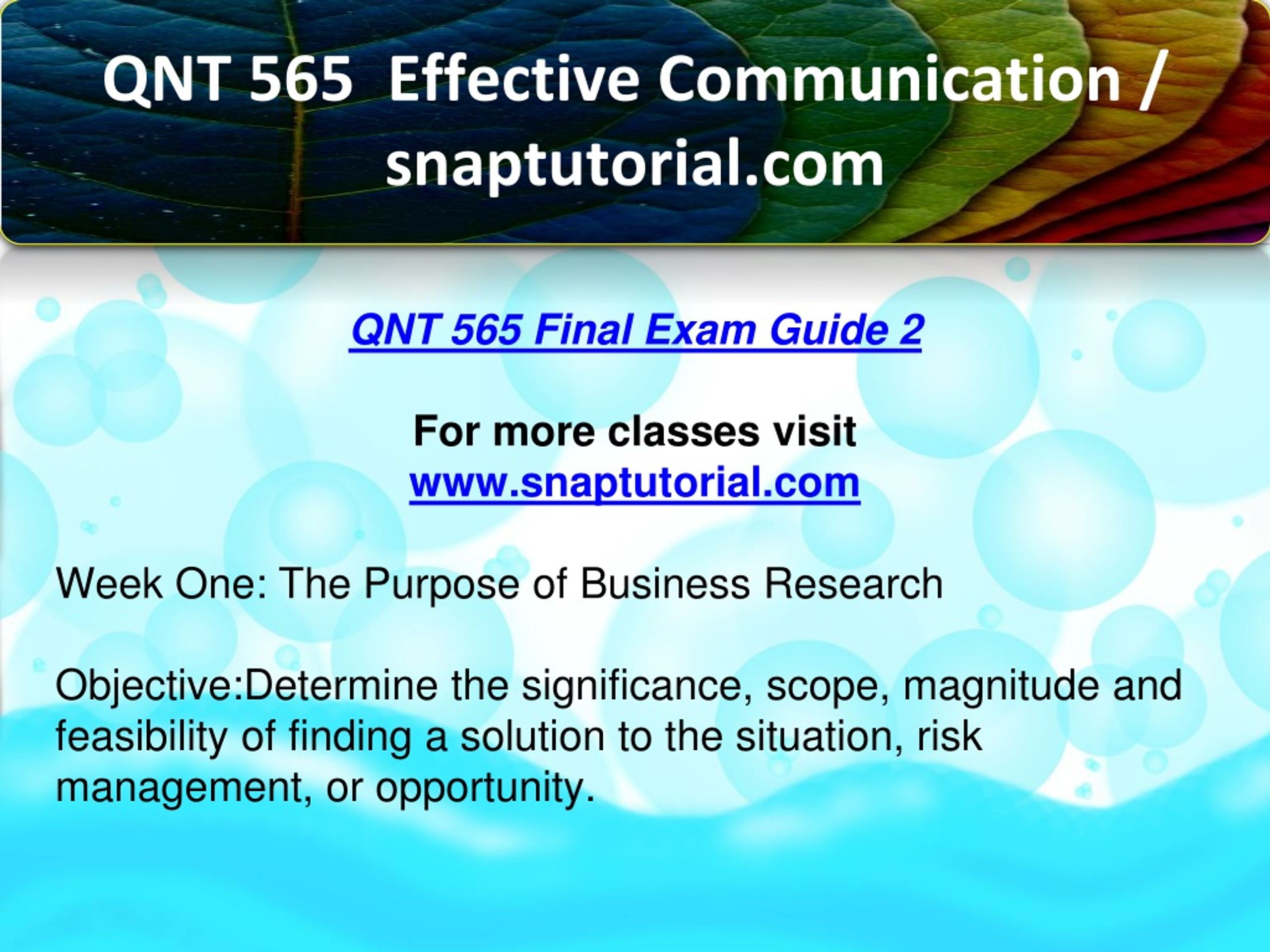 QNT 565 Effective Communication / snaptutorial.com

QNT 565 Final Exam Guide 2

For more classes visit
www.snaptutorial.com

Week One: The Purpose of Business Research

Objective:Determine the significance, scope, magnitude and feasibility of finding a solution to the situation, risk management, or opportunity.